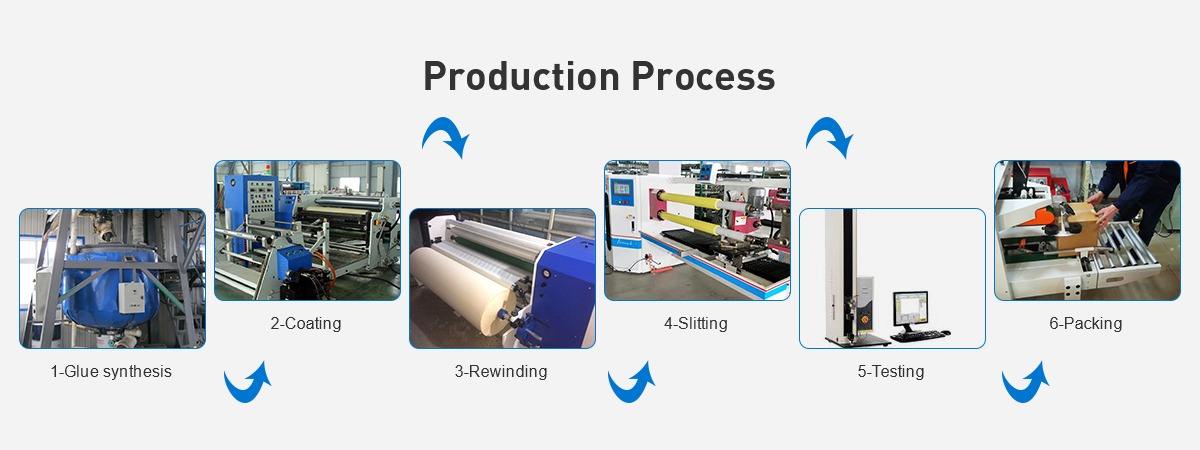 Production Process

1-Glue synthesis

2-Coating

3-Rewinding

4-Slitting

5-Testing

6-Packing